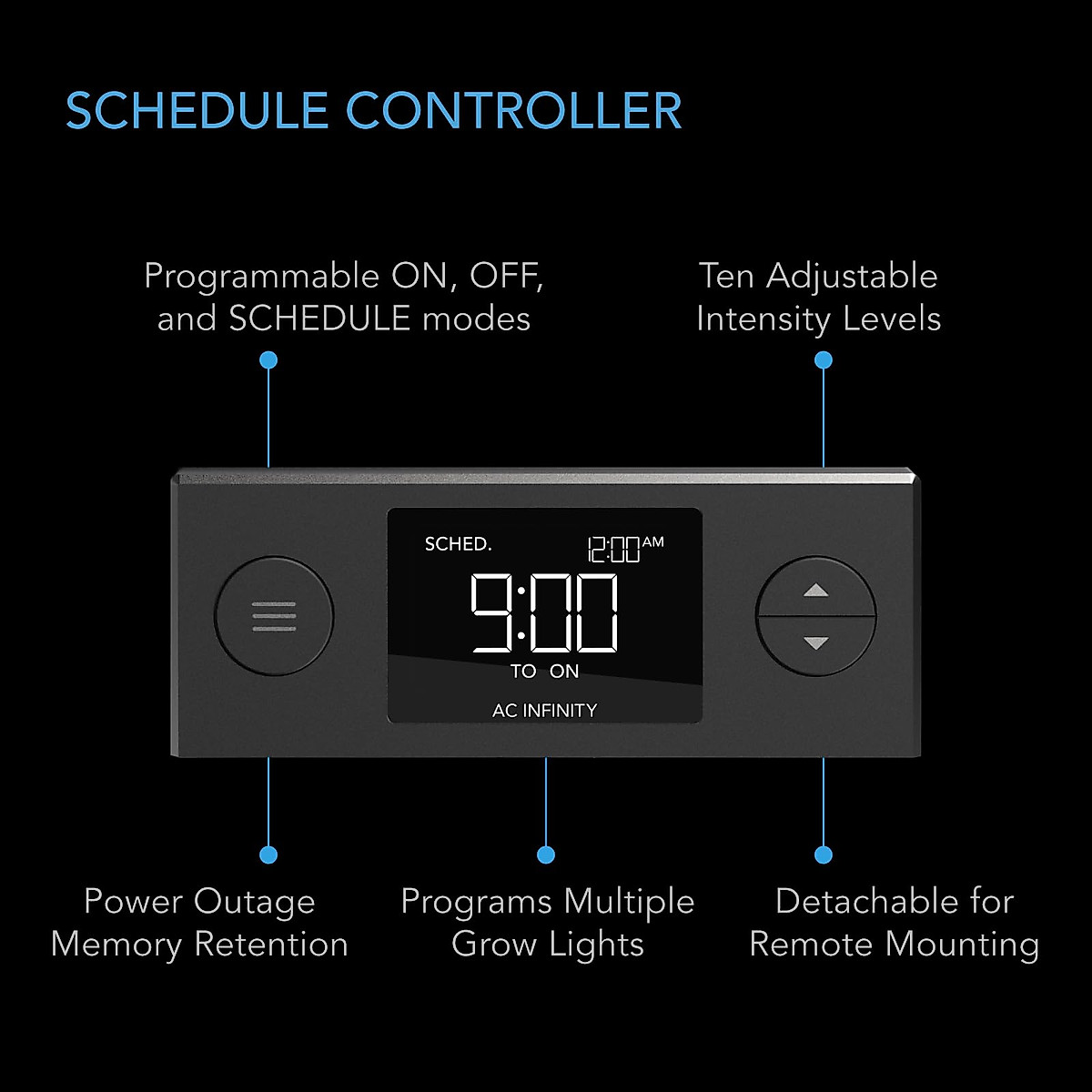 SCHEDULE CONTROLLER

Programmable ON, OFF, and SCHEDULE modes

Ten Adjustable Intensity Levels

SCHED.

12:00 AM

9:00

TO ON

AC INFINITY

Power Outage Memory Retention

Programs Multiple Grow Lights

Detachable for Remote Mounting